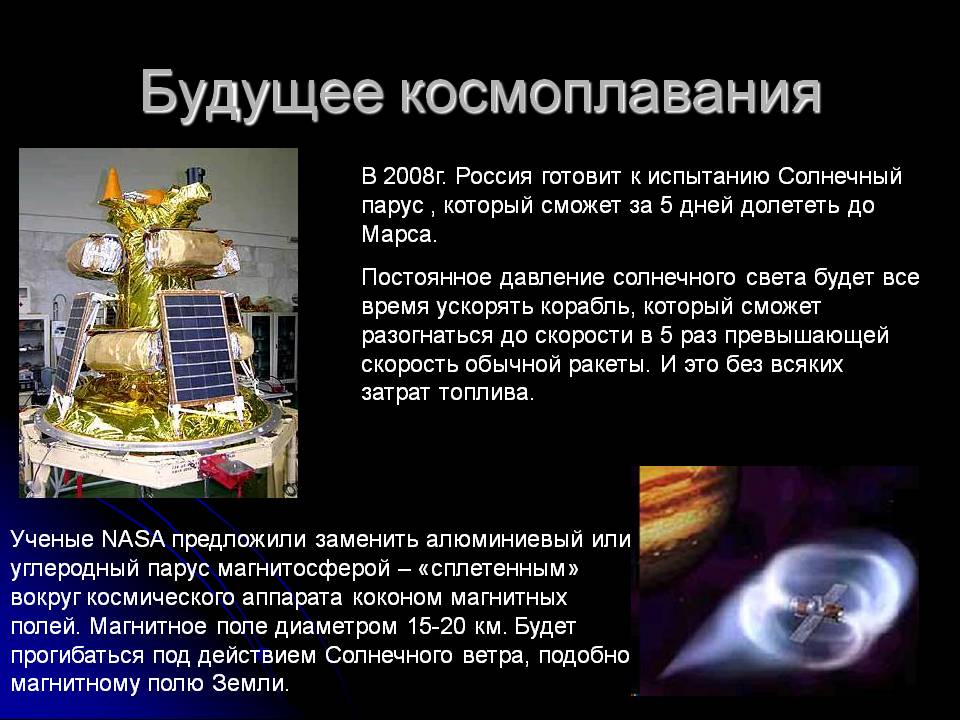 Будущее космоплавания

В 2008г. Россия готовит к испытанию Солнечный парус , который сможет за 5 дней долететь до Марса.

Постоянное давление солнечного света будет все время ускорять корабль, который сможет разогнаться до скорости в 5 раз превышающей скорость обычной ракеты. И это без всяких затрат топлива.

Ученые NASA предложили заменить алюминиевый или углеродный парус магнитосферой – «сплетенным» вокруг космического аппарата коконом магнитных полей. Магнитное поле диаметром 15-20 км. Будет прогибаться под действием Солнечного ветра, подобно магнитному полю Земли.